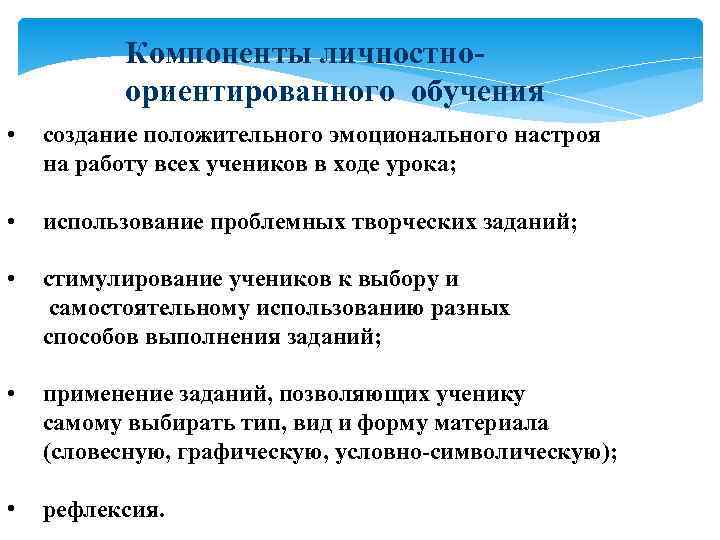 Компоненты личностно-ориентированного обучения

• создание положительного эмоционального настроя на работу всех учеников в ходе урока;

• использование проблемных творческих заданий;

• стимулирование учеников к выбору и самостоятельному использованию разных способов выполнения заданий;

• применение заданий, позволяющих ученику самому выбирать тип, вид и форму материала (словесную, графическую, условно-символическую);

• рефлексия.